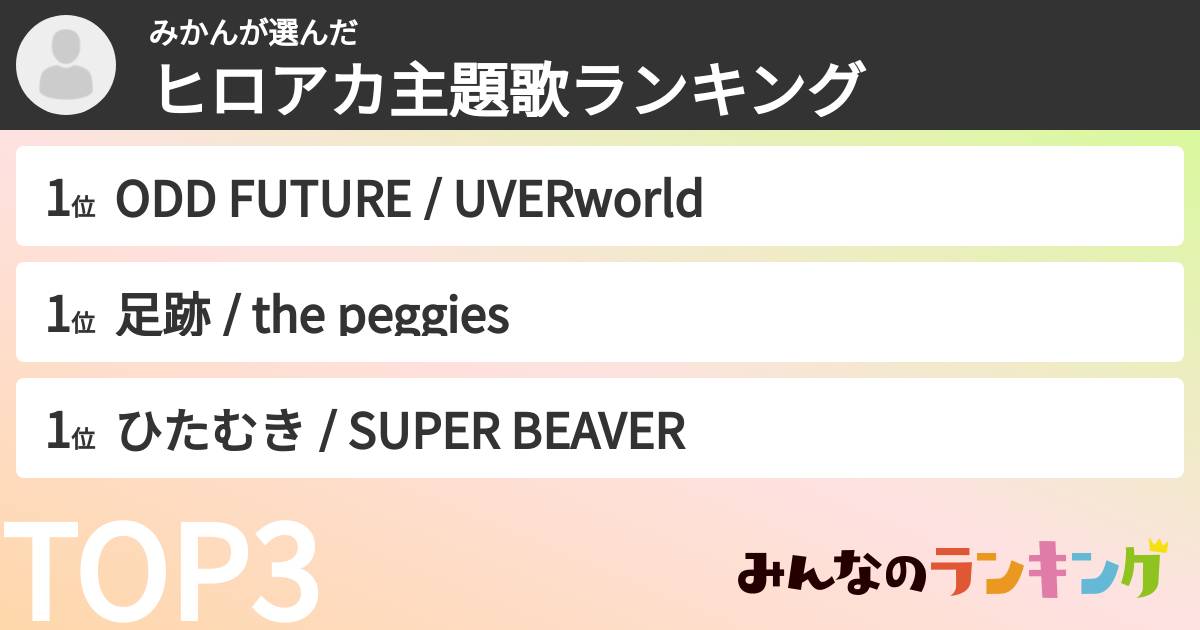 みかんが選んだ

ヒロアカ主題歌ランキング

1位 ODD FUTURE / UVERworld

1位 足跡 / the peggies

1位 ひたむき / SUPER BEAVER

TOP3

みんなのランキング